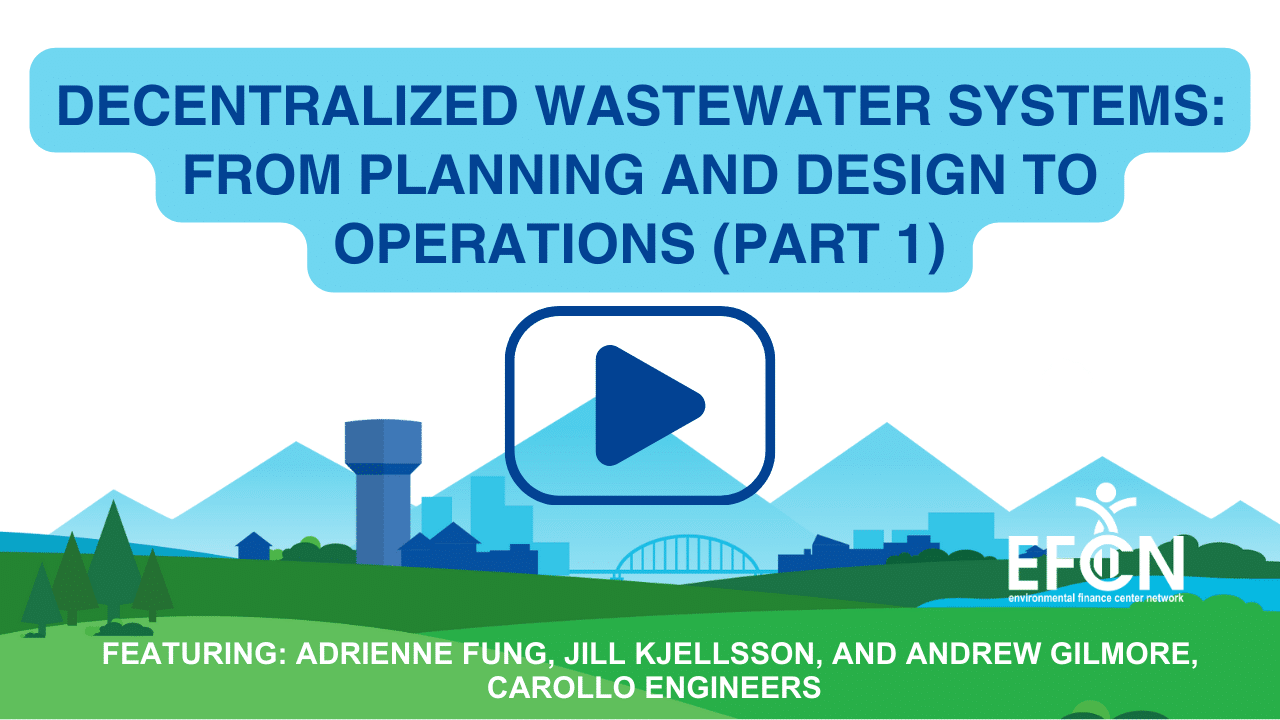 DECENTRALIZED WASTEWATER SYSTEMS: FROM PLANNING AND DESIGN TO OPERATIONS (PART 1)

EFCN
environmental finance center network

FEATURING: ADRIENNE FUNG, JILL KJELLSSON, AND ANDREW GILMORE, CAROLLO ENGINEERS